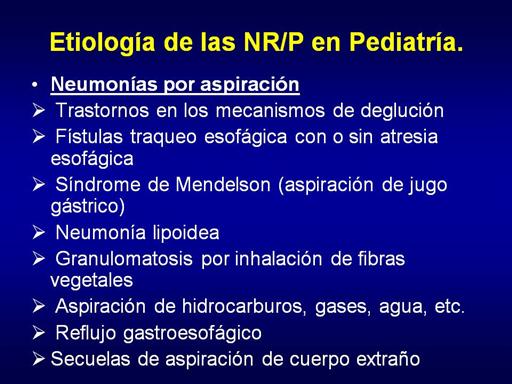 Etiología de las NR/P en Pediatría.

• Neumonías por aspiración
➢ Trastornos en los mecanismos de deglución
➢ Fístulas traqueo esofágica con o sin atresia esofágica
➢ Síndrome de Mendelson (aspiración de jugo gástrico)
➢ Neumonía lipoidea
➢ Granulomatosis por inhalación de fibras vegetales
➢ Aspiración de hidrocarburos, gases, agua, etc.
➢ Reflujo gastroesofágico
➢ Secuelas de aspiración de cuerpo extraño